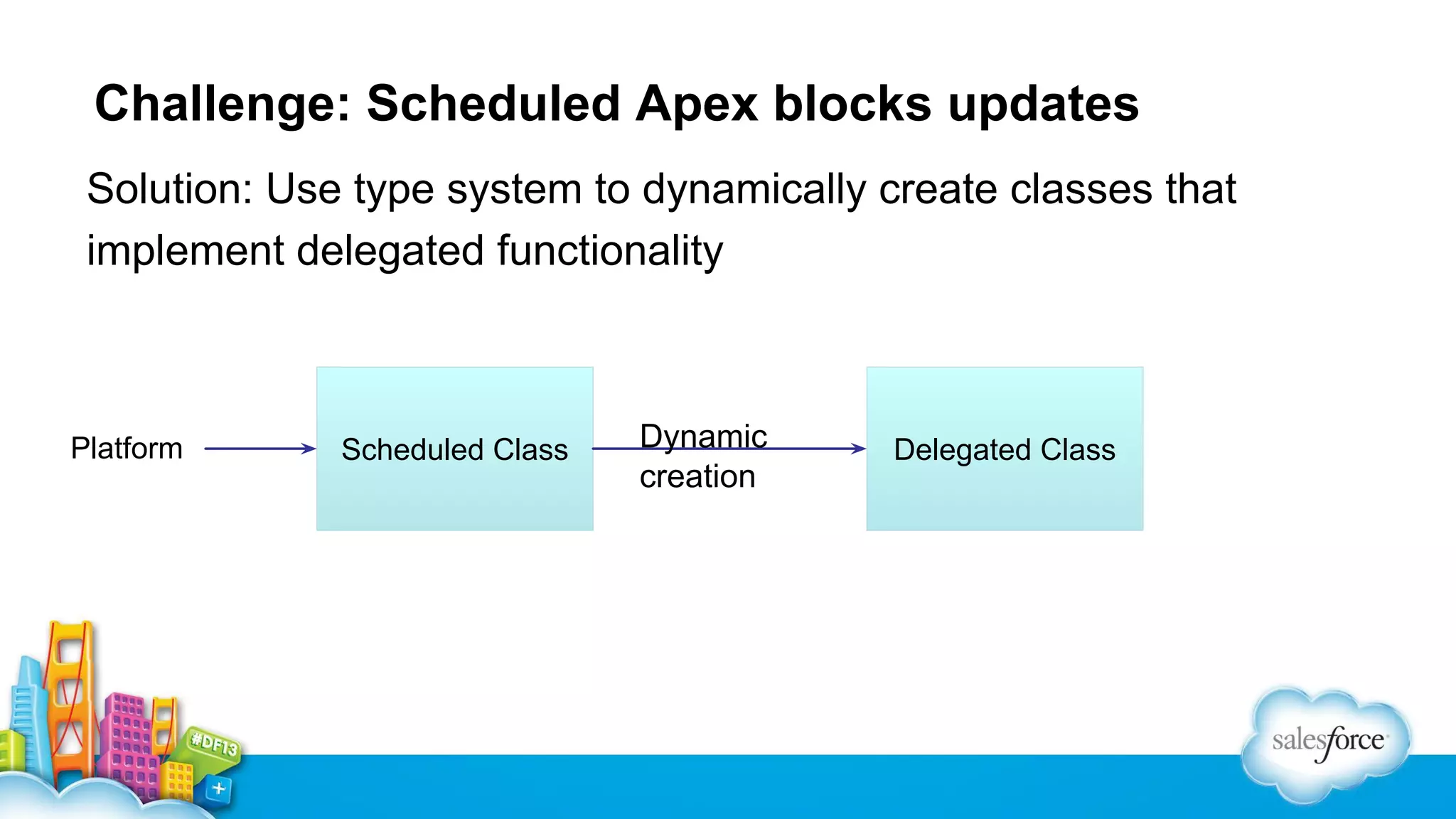 Challenge: Scheduled Apex blocks updates

Solution: Use type system to dynamically create classes that implement delegated functionality

Platform

Scheduled Class

Dynamic creation

Delegated Class

#DF13

salesforce